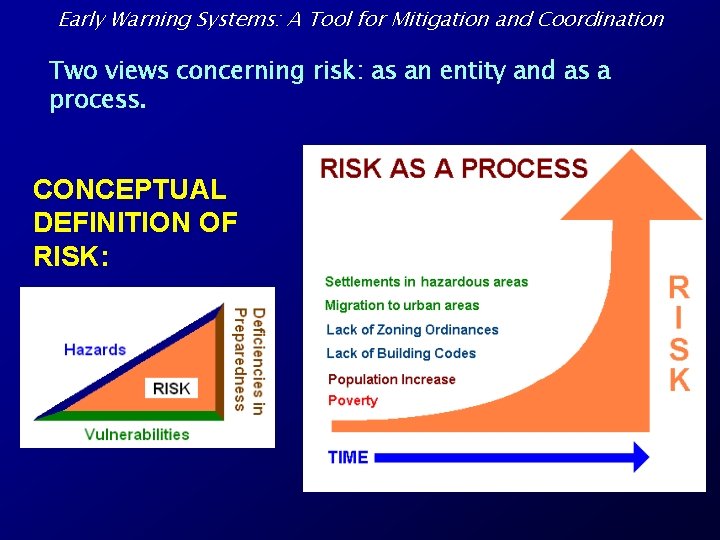 Early Warning Systems: A Tool for Mitigation and Coordination

Two views concerning risk: as an entity and as a process.

CONCEPTUAL DEFINITION OF RISK:

Hazards

RISK

Deficiencies in Preparedness

Vulnerabilities

RISK AS A PROCESS

Settlements in hazardous areas
Migration to urban areas
Lack of Zoning Ordinances
Lack of Building Codes
Population Increase
Poverty

RISK

TIME